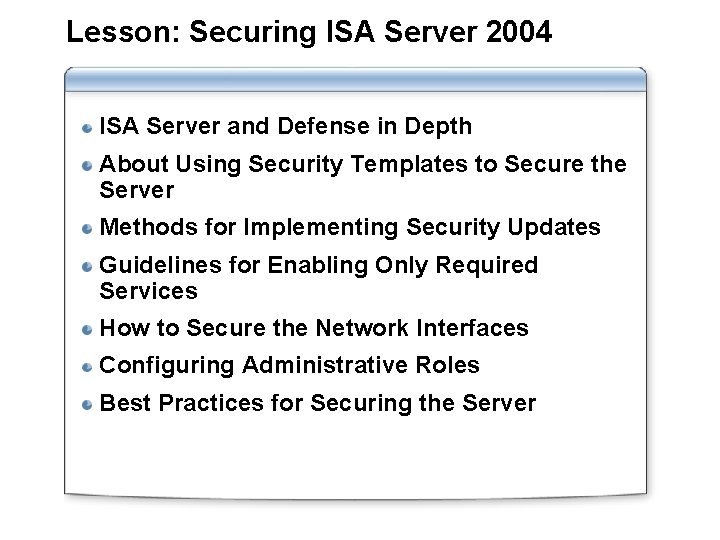 Lesson: Securing ISA Server 2004

- ISA Server and Defense in Depth
- About Using Security Templates to Secure the Server
- Methods for Implementing Security Updates
- Guidelines for Enabling Only Required Services
- How to Secure the Network Interfaces
- Configuring Administrative Roles
- Best Practices for Securing the Server